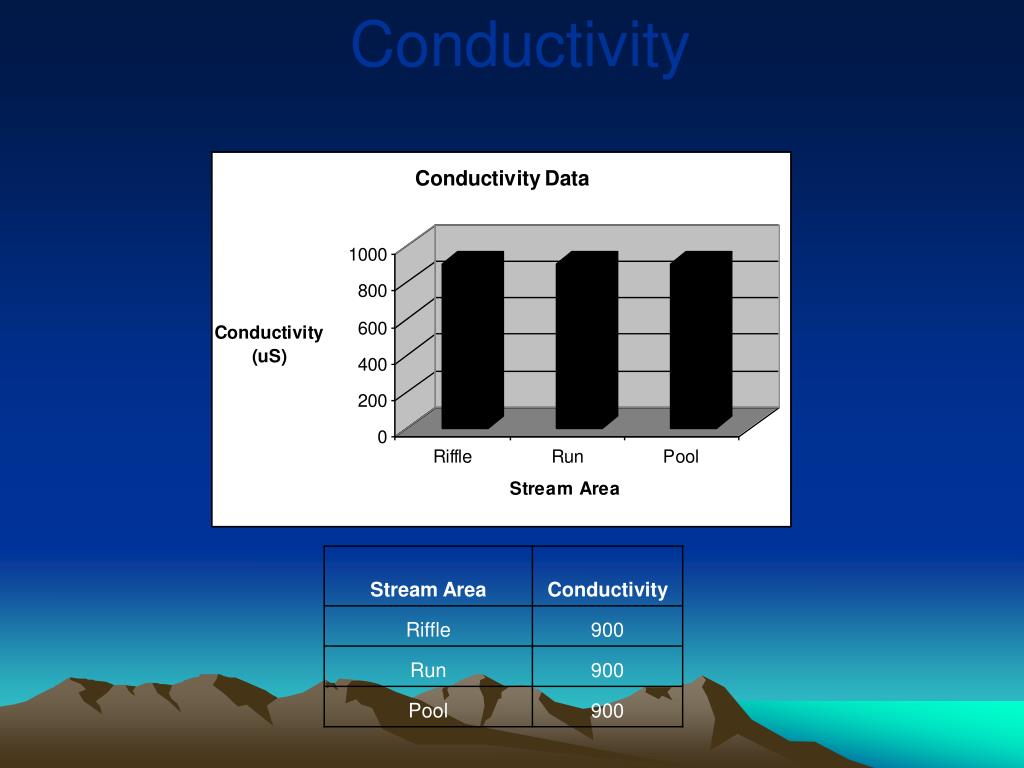 Conductivity

Conductivity Data

Conductivity (uS)

1000
800
600
400
200
0

Riffle
Run
Pool

Stream Area

| Stream Area | Conductivity |
|---|---|
| Riffle | 900 |
| Run | 900 |
| Pool | 900 |